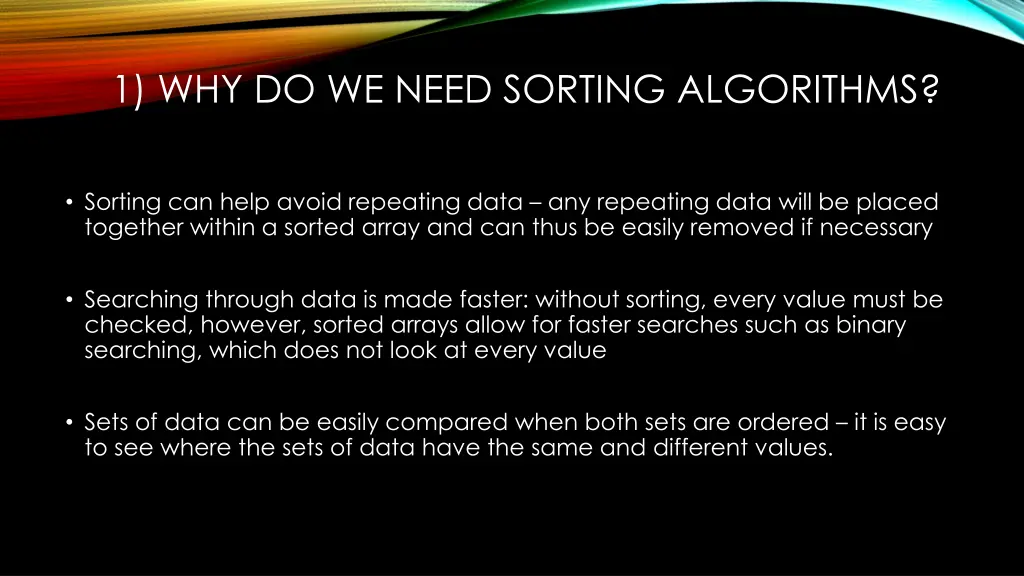 1) WHY DO WE NEED SORTING ALGORITHMS?

• Sorting can help avoid repeating data – any repeating data will be placed together within a sorted array and can thus be easily removed if necessary

• Searching through data is made faster: without sorting, every value must be checked, however, sorted arrays allow for faster searches such as binary searching, which does not look at every value

• Sets of data can be easily compared when both sets are ordered – it is easy to see where the sets of data have the same and different values.